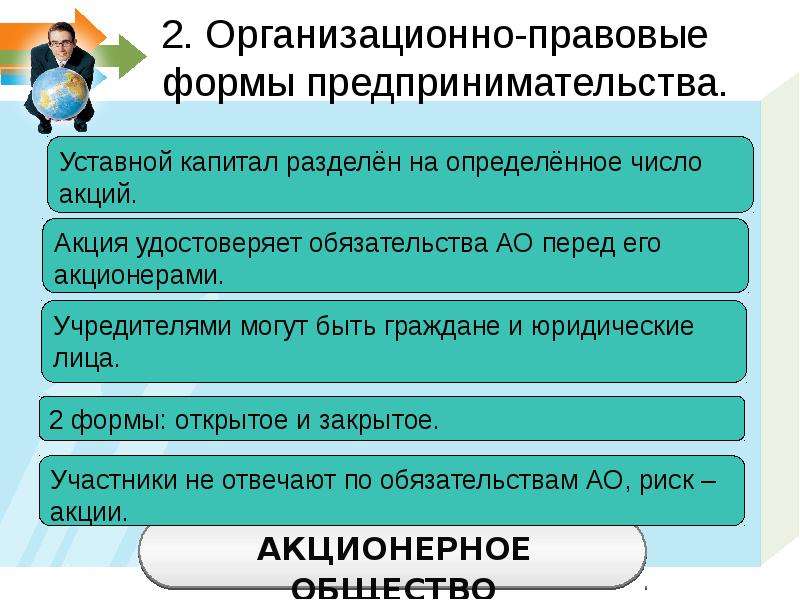 2. Организационно-правовые формы предпринимательства.

Уставной капитал разделён на определённое число акций.

Акция удостоверяет обязательства АО перед его акционерами.

Учредителями могут быть граждане и юридические лица.

2 формы: открытое и закрытое.

Участники не отвечают по обязательствам АО, риск – акции.

АКЦИОНЕРНОЕ ОБЩЕСТВО